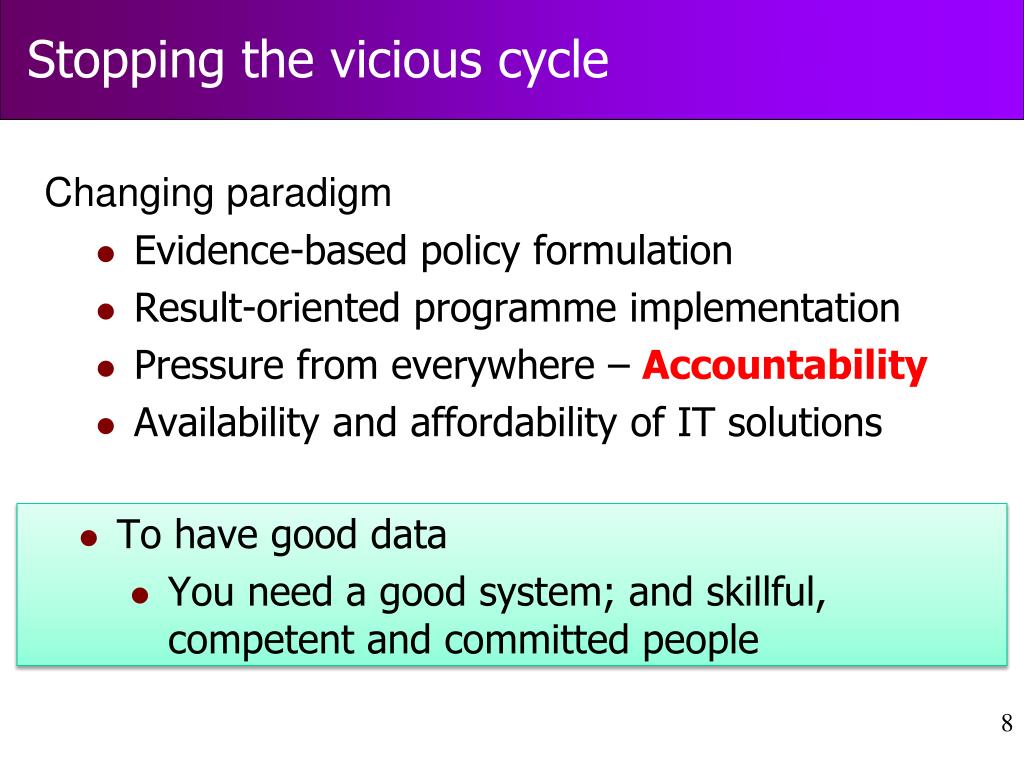 Stopping the vicious cycle

Changing paradigm

- Evidence-based policy formulation
- Result-oriented programme implementation
- Pressure from everywhere – Accountability
- Availability and affordability of IT solutions

- To have good data
  - You need a good system; and skillful, competent and committed people

8